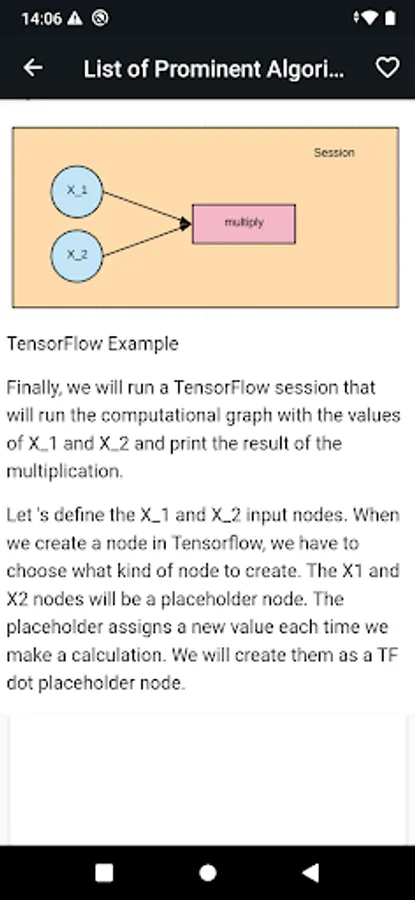 14:06

List of Prominent Algori...

Session

X_1

X_2

multiply

TensorFlow Example

Finally, we will run a TensorFlow session that will run the computational graph with the values of X_1 and X_2 and print the result of the multiplication.

Let 's define the X_1 and X_2 input nodes. When we create a node in Tensorflow, we have to choose what kind of node to create. The X1 and X2 nodes will be a placeholder node. The placeholder assigns a new value each time we make a calculation. We will create them as a TF dot placeholder node.